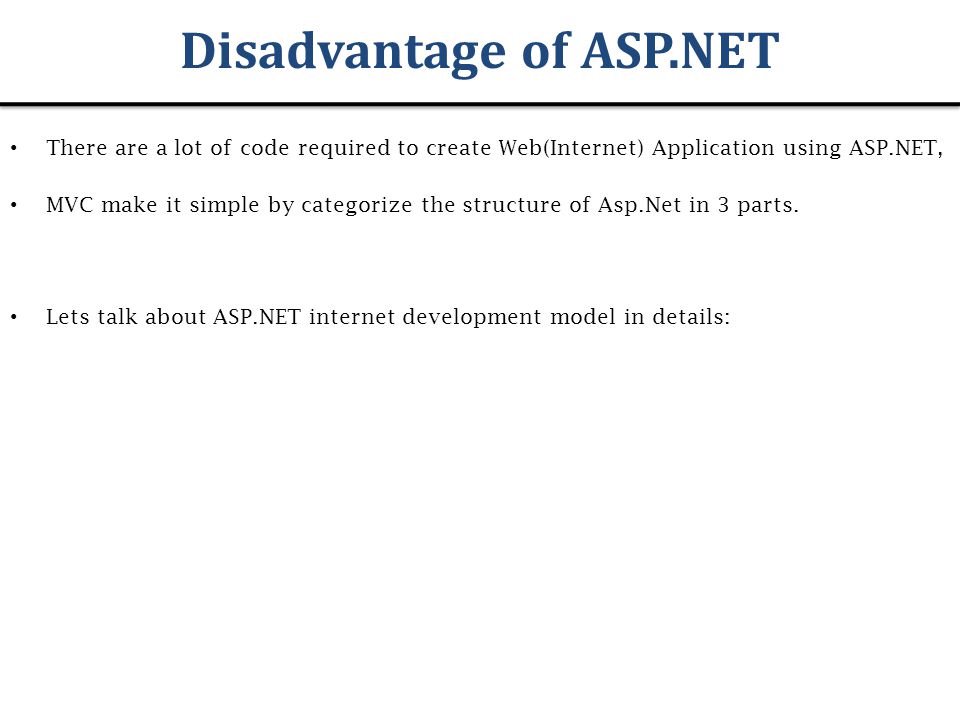 Disadvantage of ASP.NET

• There are a lot of code required to create Web(Internet) Application using ASP.NET,

• MVC make it simple by categorize the structure of Asp.Net in 3 parts.

• Lets talk about ASP.NET internet development model in details: